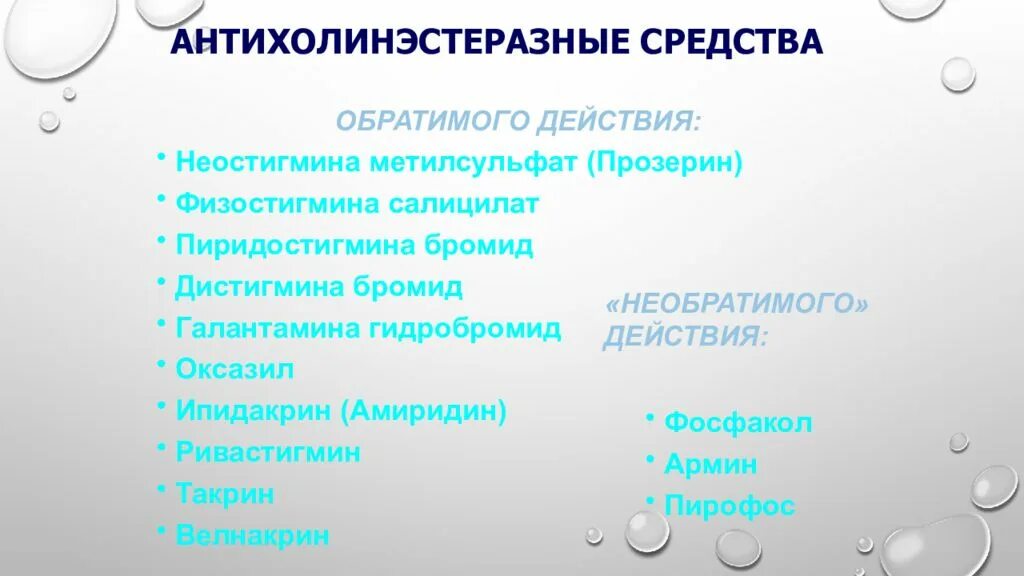 АНТИХОЛИНЭСТЕРАЗНЫЕ СРЕДСТВА

ОБРАТИМОГО ДЕЙСТВИЯ:

• Неостигмина метилсульфат (Прозерин)
• Физостигмина салицилат
• Пиридостигмина бромид
• Дистигмина бромид
• Галантамина гидробромид
• Оксазил
• Ипидакрин (Амиридин)
• Ривастигмин
• Такрин
• Велнакрин

«НЕОБРАТИМОГО» ДЕЙСТВИЯ:

• Фосфакол
• Армин
• Пирофос